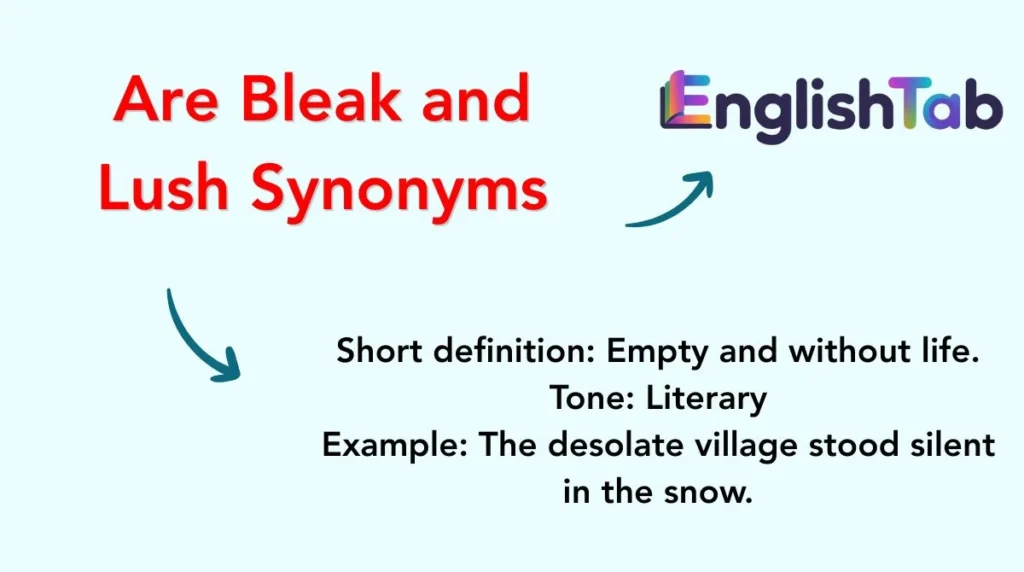 Are Bleak and Lush Synonyms

EnglishTab

Short definition: Empty and without life.
Tone: Literary
Example: The desolate village stood silent in the snow.